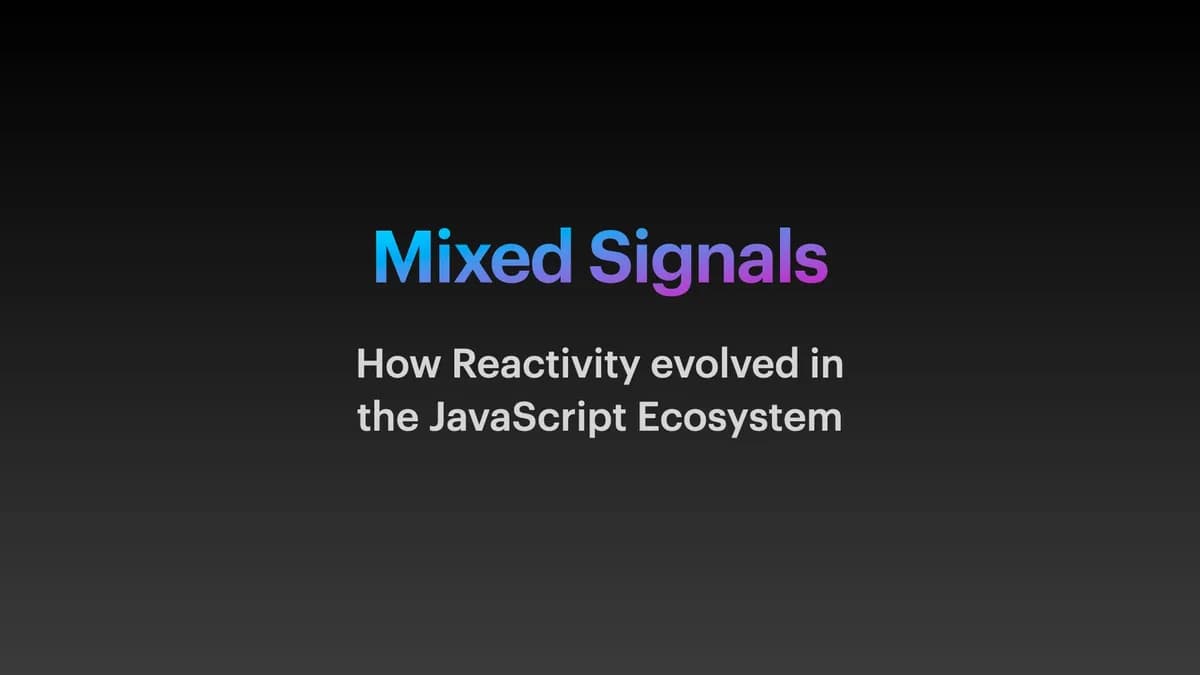 Mixed Signals

How Reactivity evolved in the JavaScript Ecosystem